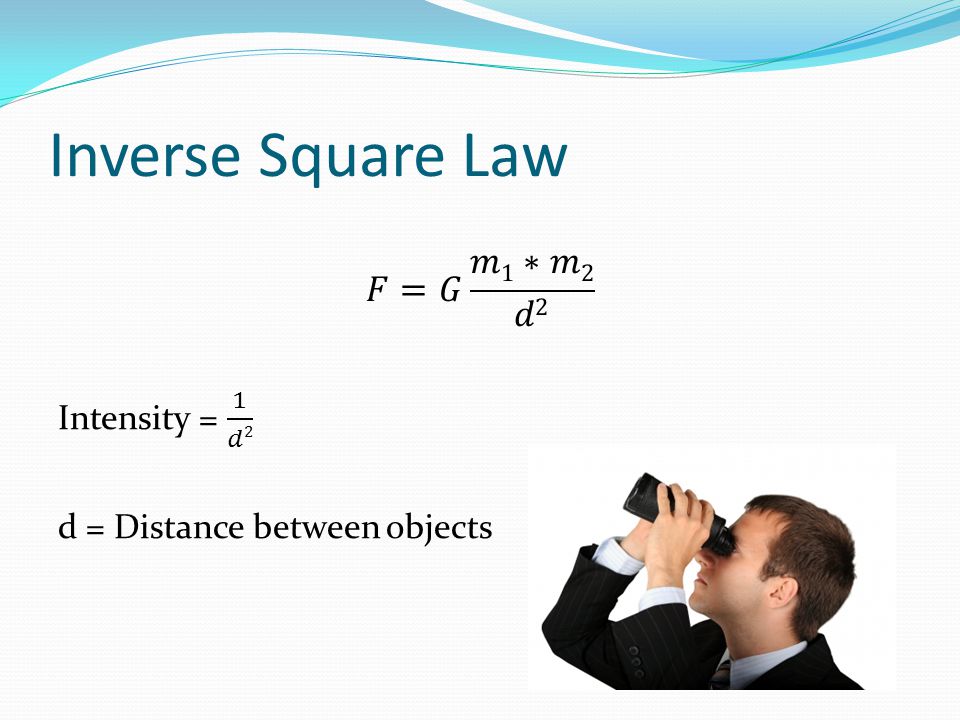 Inverse Square Law

$F = G\frac{m_1 * m_2}{d^2}$

Intensity = $\frac{1}{d^2}$

d = Distance between objects